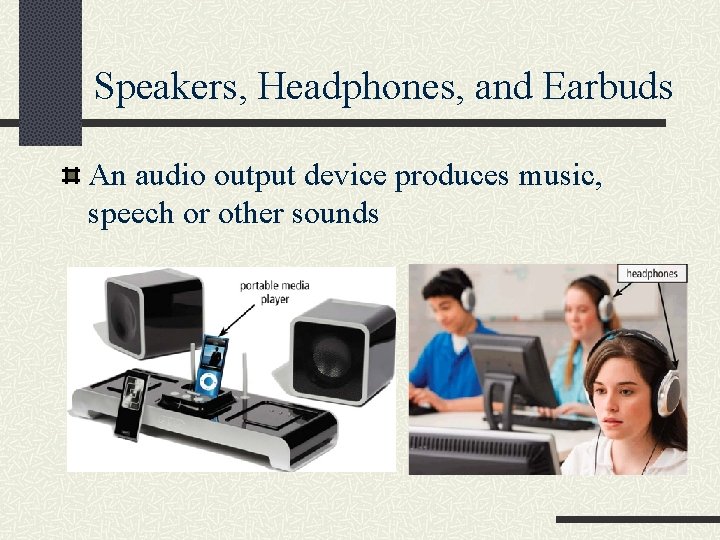 Speakers, Headphones, and Earbuds

An audio output device produces music, speech or other sounds

portable media player

headphones